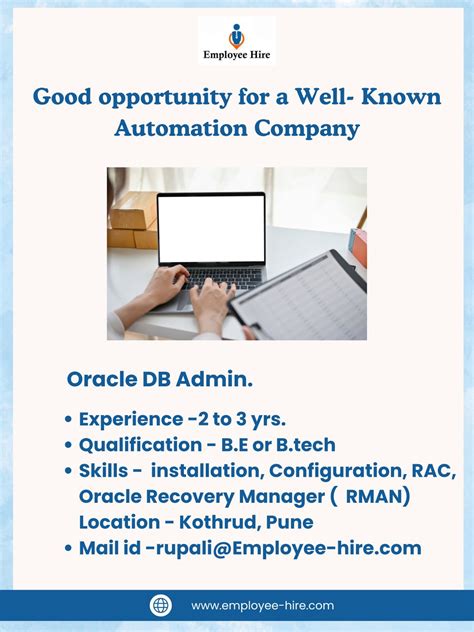 Employee Hire

Good opportunity for a Well- Known Automation Company

Oracle DB Admin.

• Experience -2 to 3 yrs.
• Qualification - B.E or B.tech
• Skills - installation, Configuration, RAC, Oracle Recovery Manager ( RMAN) Location - Kothrud, Pune
• Mail id -rupali@Employee-hire.com

www.employee-hire.com